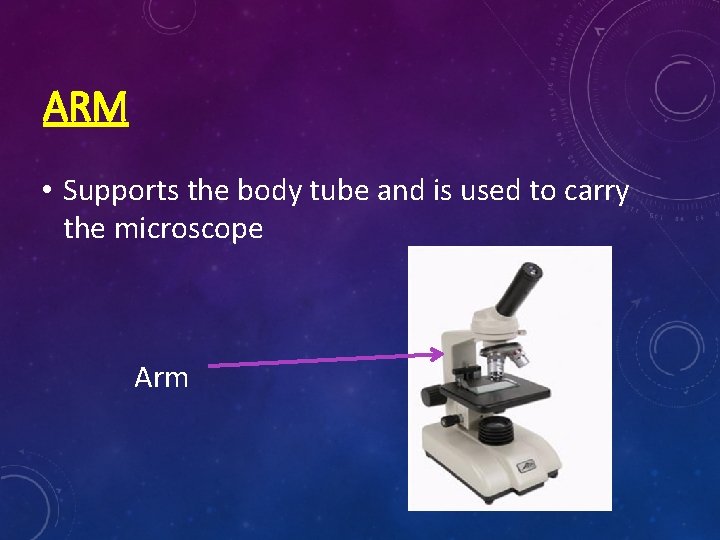 ARM

• Supports the body tube and is used to carry the microscope

Arm